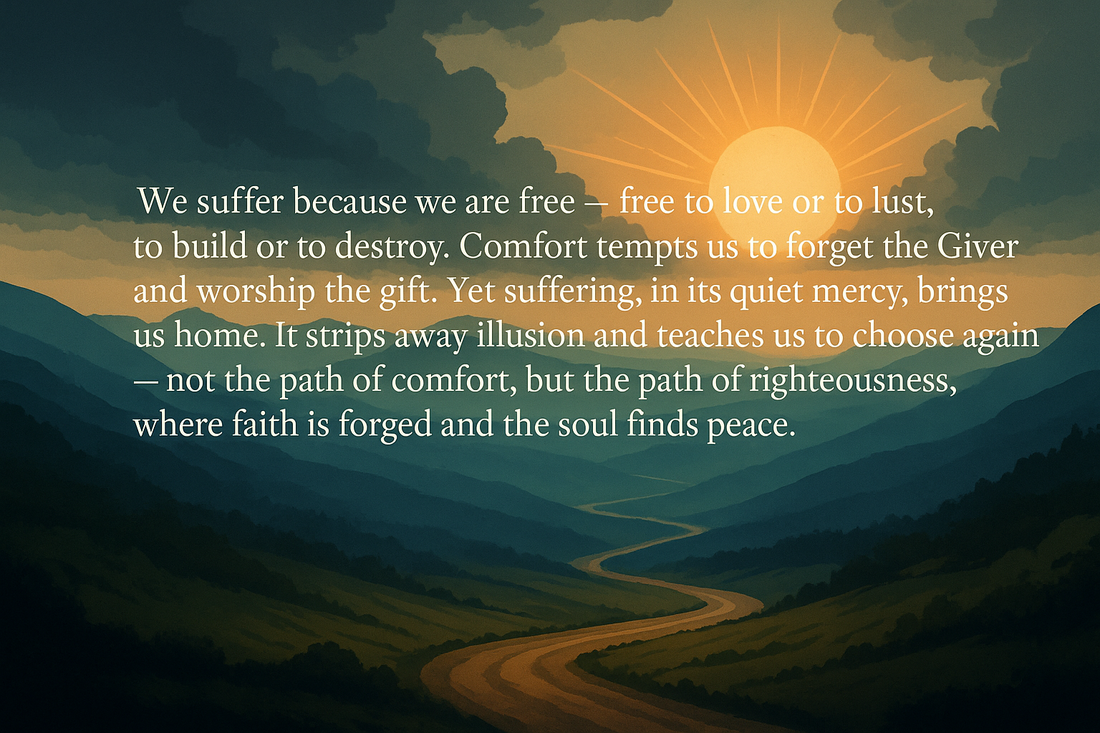 We suffer because we are free — free to love or to lust, to build or to destroy. Comfort tempts us to forget the Giver and worship the gift. Yet suffering, in its quiet mercy, brings us home. It strips away illusion and teaches us to choose again — not the path of comfort, but the path of righteousness, where faith is forged and the soul finds peace.